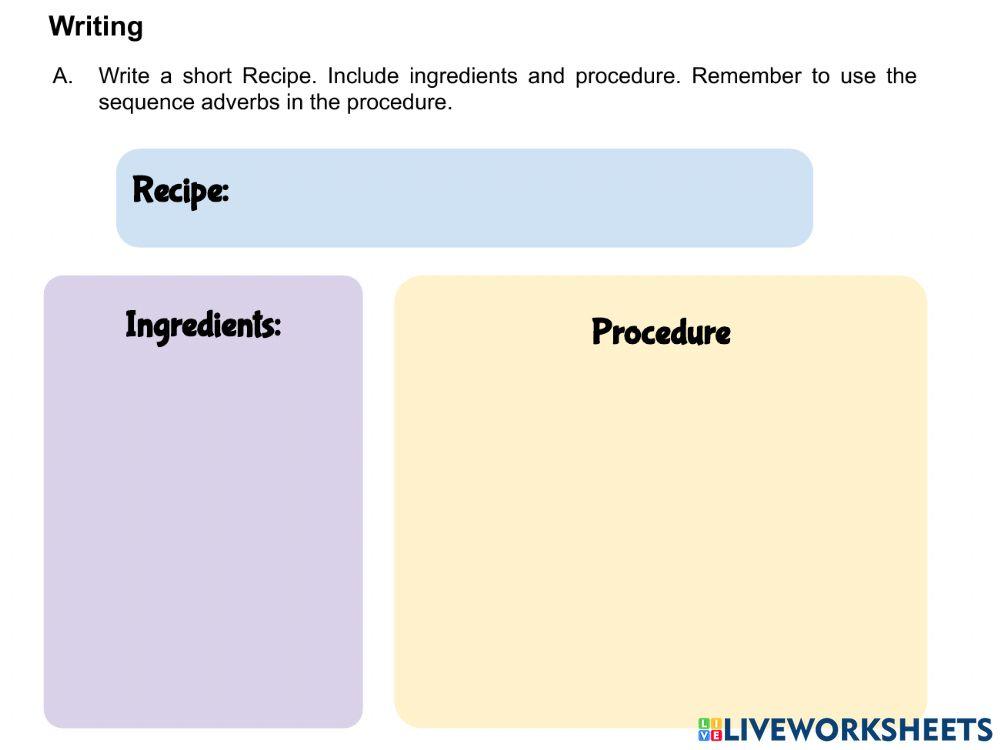 Writing

A. Write a short Recipe. Include ingredients and procedure. Remember to use the sequence adverbs in the procedure.

Recipe:

Ingredients:

Procedure

LIVEWORKSHEETS